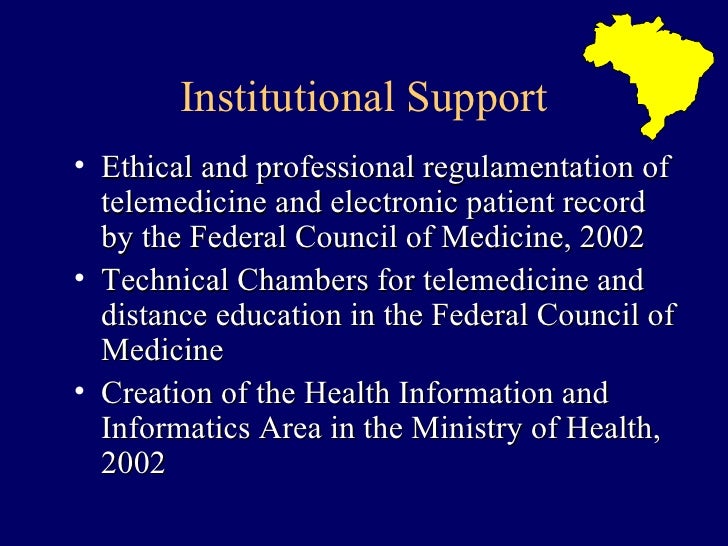 Institutional Support

• Ethical and professional regulamentation of telemedicine and electronic patient record by the Federal Council of Medicine, 2002
• Technical Chambers for telemedicine and distance education in the Federal Council of Medicine
• Creation of the Health Information and Informatics Area in the Ministry of Health, 2002